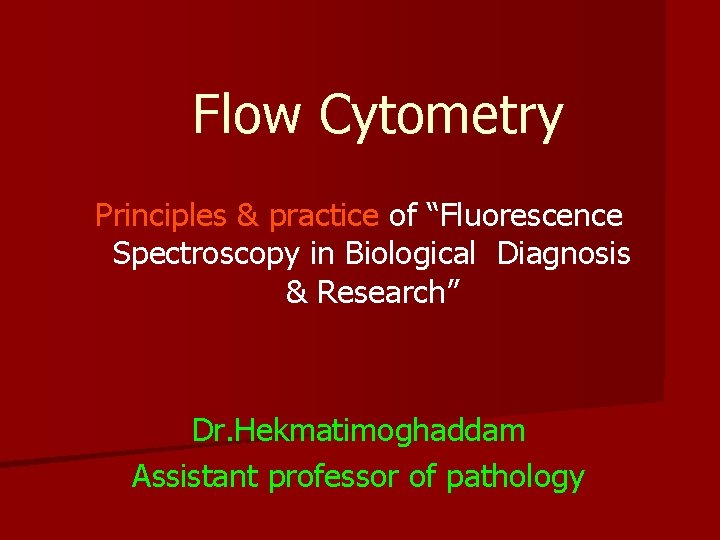 Flow Cytometry

Principles & practice of “Fluorescence Spectroscopy in Biological Diagnosis & Research”

Dr.Hekmatimoghaddam
Assistant professor of pathology